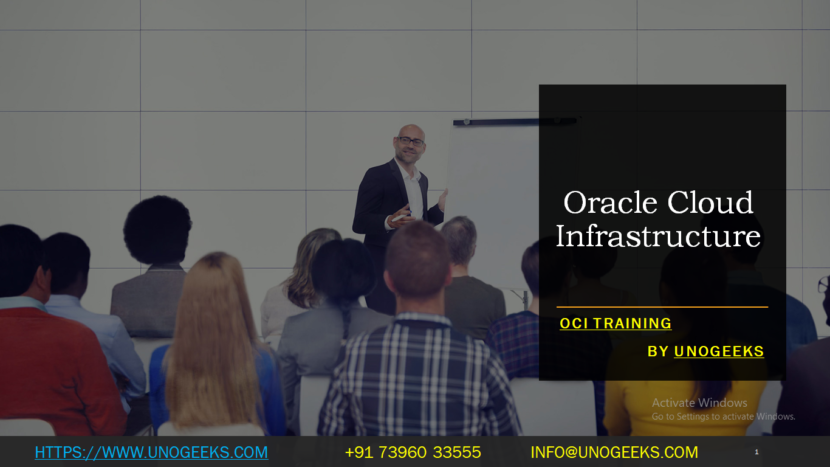 Oracle Cloud Infrastructure

OCI TRAINING

BY UNOGEEKS

Activate Windows
Go to Settings to activate Windows.

HTTPS://WWW.UNOGEEKS.COM +91 73960 33555 INFO@UNOGEEKS.COM 1